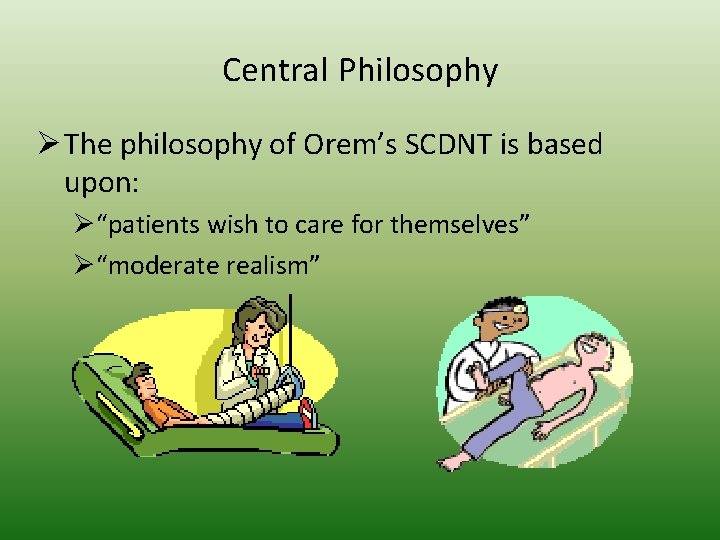 Central Philosophy

➢ The philosophy of Orem's SCDNT is based upon:

➢ "patients wish to care for themselves"

➢ "moderate realism"